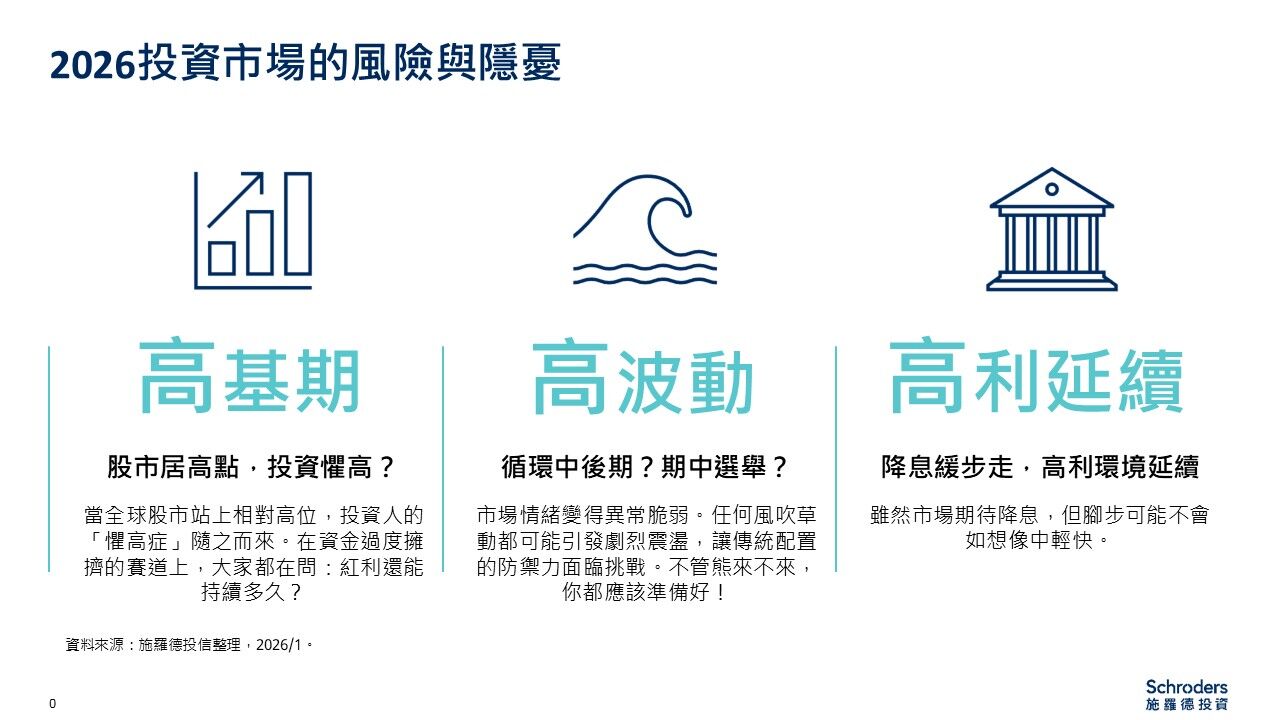 2026投資市場的風險與隱憂

高基期

股市居高點，投資懼高？

當全球股市站上相對高位，投資人的「懼高症」隨之而來。在資金過度擁擠的賽道上，大家都在問：紅利還能持續多久？

高波動

循環中後期？期中選舉？

市場情緒變得異常脆弱。任何風吹草動都可能引發劇烈震盪，讓傳統配置的防禦力面臨挑戰。不管熊來不來，你都應該準備好！

高利延續

降息緩步走，高利環境延續

雖然市場期待降息，但腳步可能不會如想像中輕快。

資料來源：施羅德投信整理，2026/1。

0

Schroders
施羅德投資